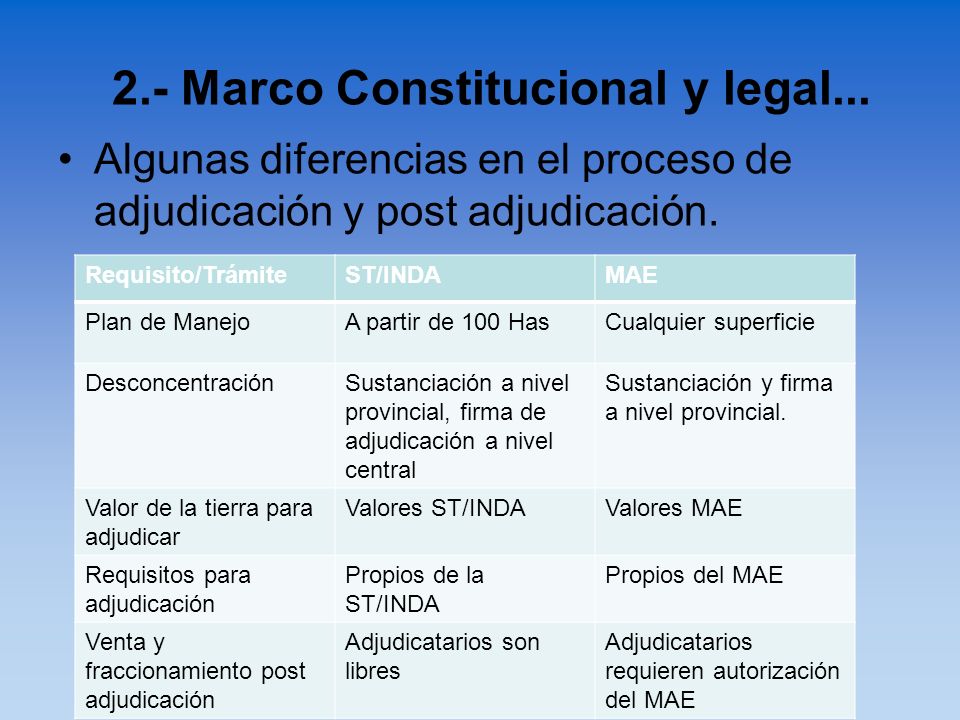 2.- Marco Constitucional y legal...

• Algunas diferencias en el proceso de adjudicación y post adjudicación.

| Requisito/Trámite | ST/INDA | MAE |
|---|---|---|
| Plan de Manejo | A partir de 100 Has | Cualquier superficie |
| Desconcentración | Sustanciación a nivel provincial, firma de adjudicación a nivel central | Sustanciación y firma a nivel provincial. |
| Valor de la tierra para adjudicar | Valores ST/INDA | Valores MAE |
| Requisitos para adjudicación | Propios de la ST/INDA | Propios del MAE |
| Venta y fraccionamiento post adjudicación | Adjudicatarios son libres | Adjudicatarios requieren autorización del MAE |